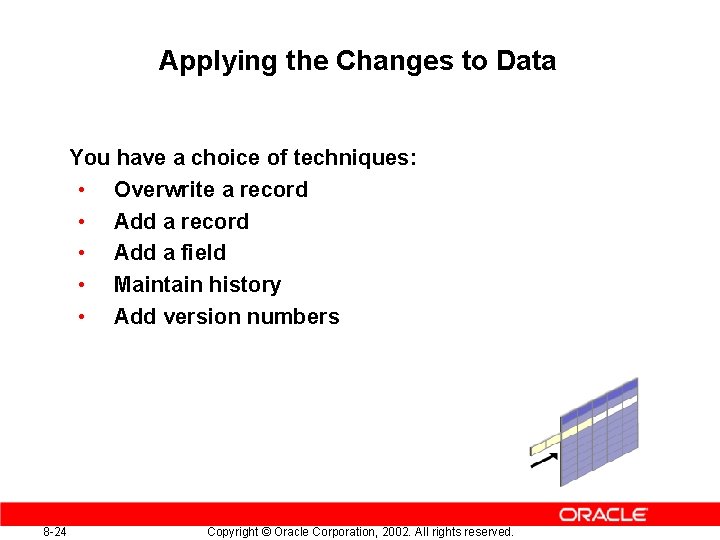 Applying the Changes to Data

You have a choice of techniques:
• Overwrite a record
• Add a record
• Add a field
• Maintain history
• Add version numbers

ORACLE

8-24 Copyright © Oracle Corporation, 2002. All rights reserved.